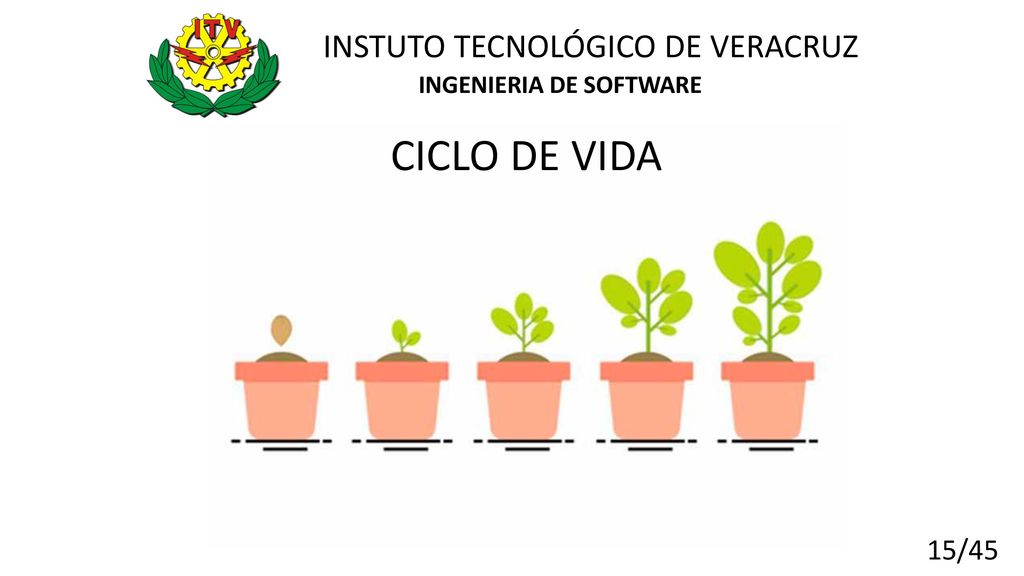 ITV

INSTUTO TECNOLÓGICO DE VERACRUZ
INGENIERIA DE SOFTWARE

CICLO DE VIDA

15/45